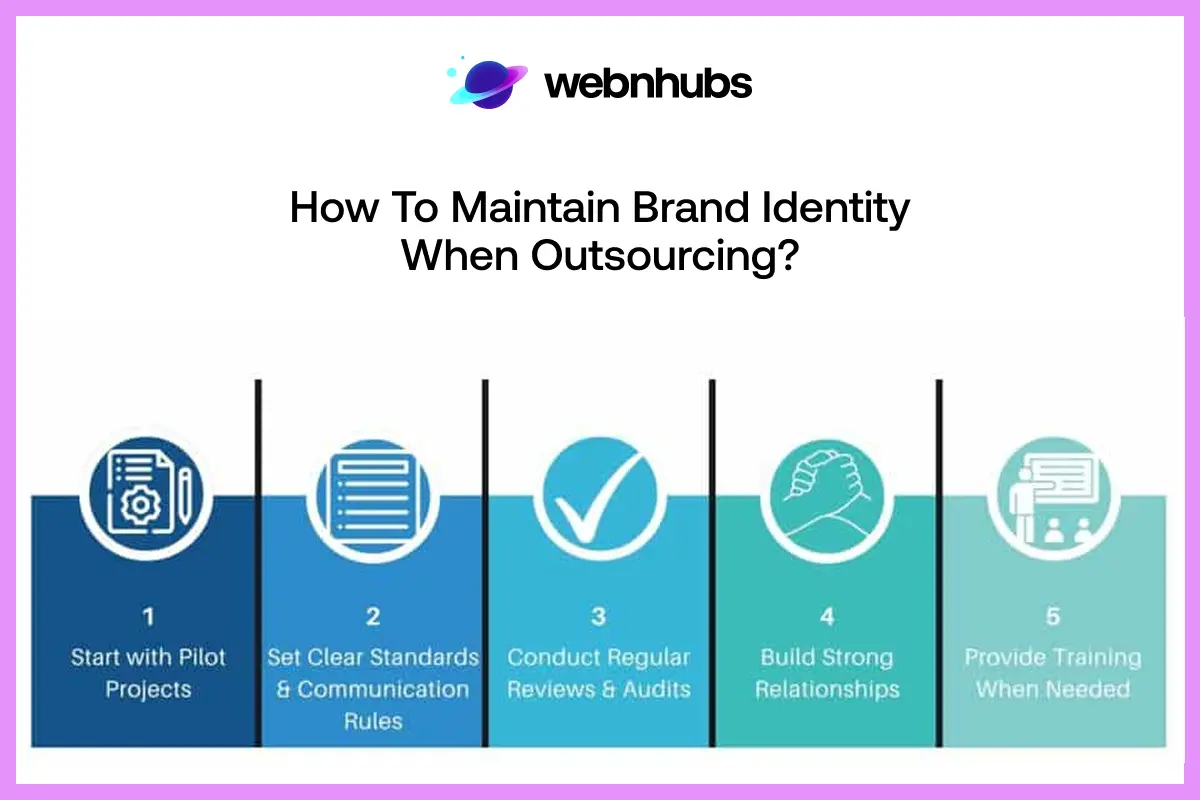 webnhubs

How To Maintain Brand Identity When Outsourcing?

1
Start with Pilot Projects

2
Set Clear Standards & Communication Rules

3
Conduct Regular Reviews & Audits

4
Build Strong Relationships

5
Provide Training When Needed